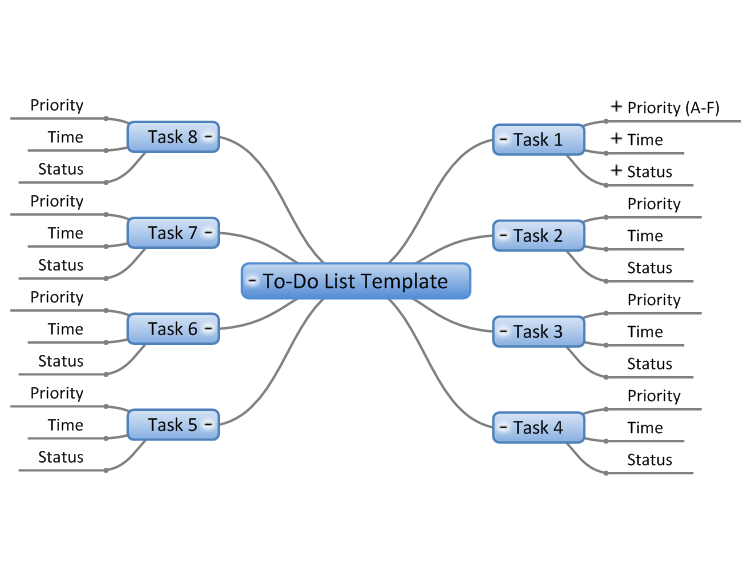 - To-Do List Template

- Task 1
+ Priority (A-F)
+ Time
+ Status

- Task 2
Priority
Time
Status

- Task 3
Priority
Time
Status

- Task 4
Priority
Time
Status

Task 5 -
Priority
Time
Status

Task 6 -
Priority
Time
Status

Task 7 -
Priority
Time
Status

Task 8 -
Priority
Time
Status